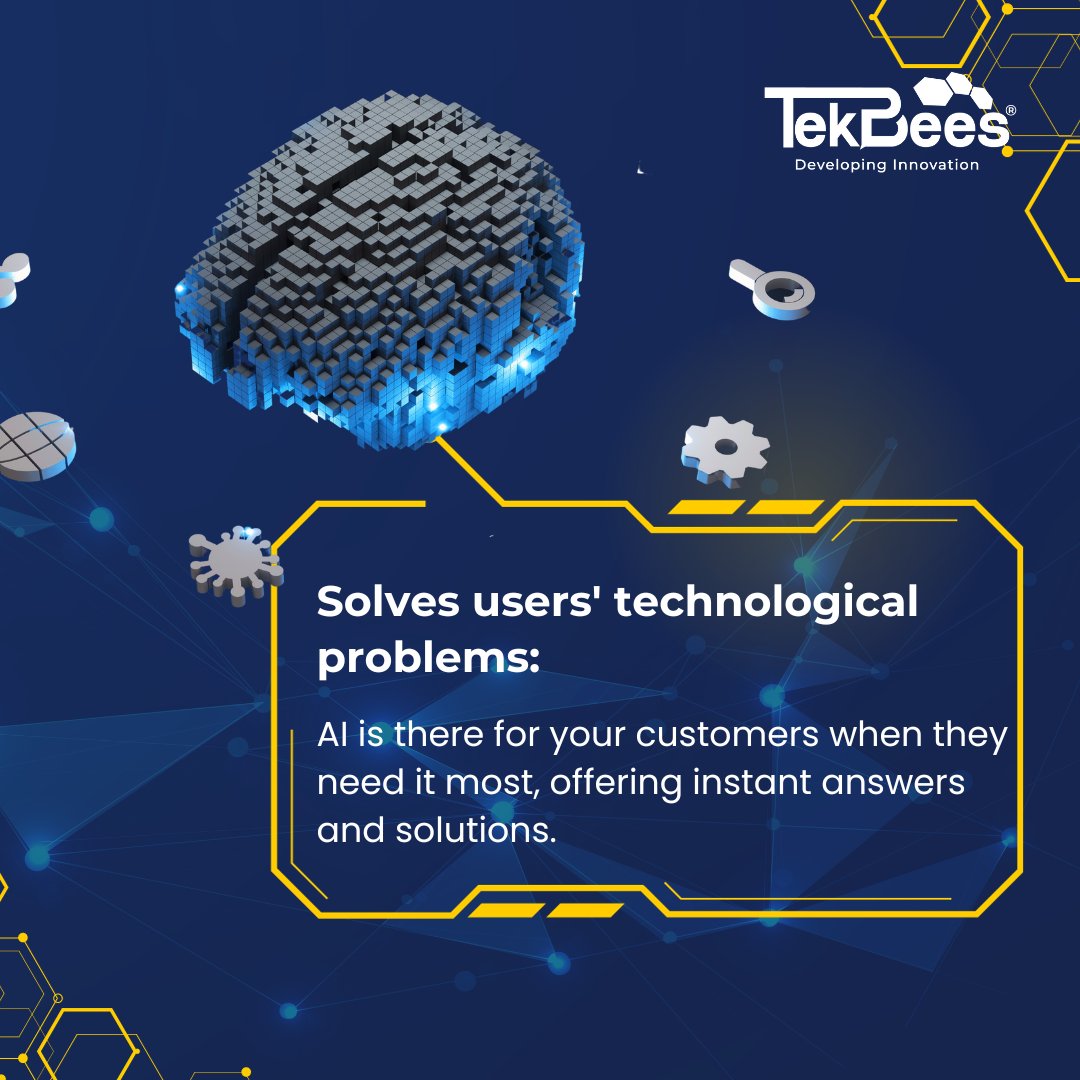 TekBees®
Developing Innovation

Solves users' technological problems:

AI is there for your customers when they need it most, offering instant answers and solutions.